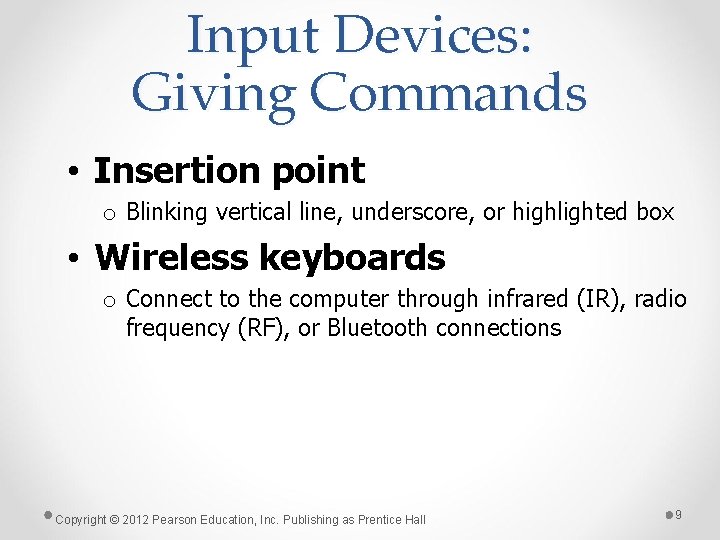 Input Devices: Giving Commands

• Insertion point
  o Blinking vertical line, underscore, or highlighted box
• Wireless keyboards
  o Connect to the computer through infrared (IR), radio frequency (RF), or Bluetooth connections

Copyright © 2012 Pearson Education, Inc. Publishing as Prentice Hall

9